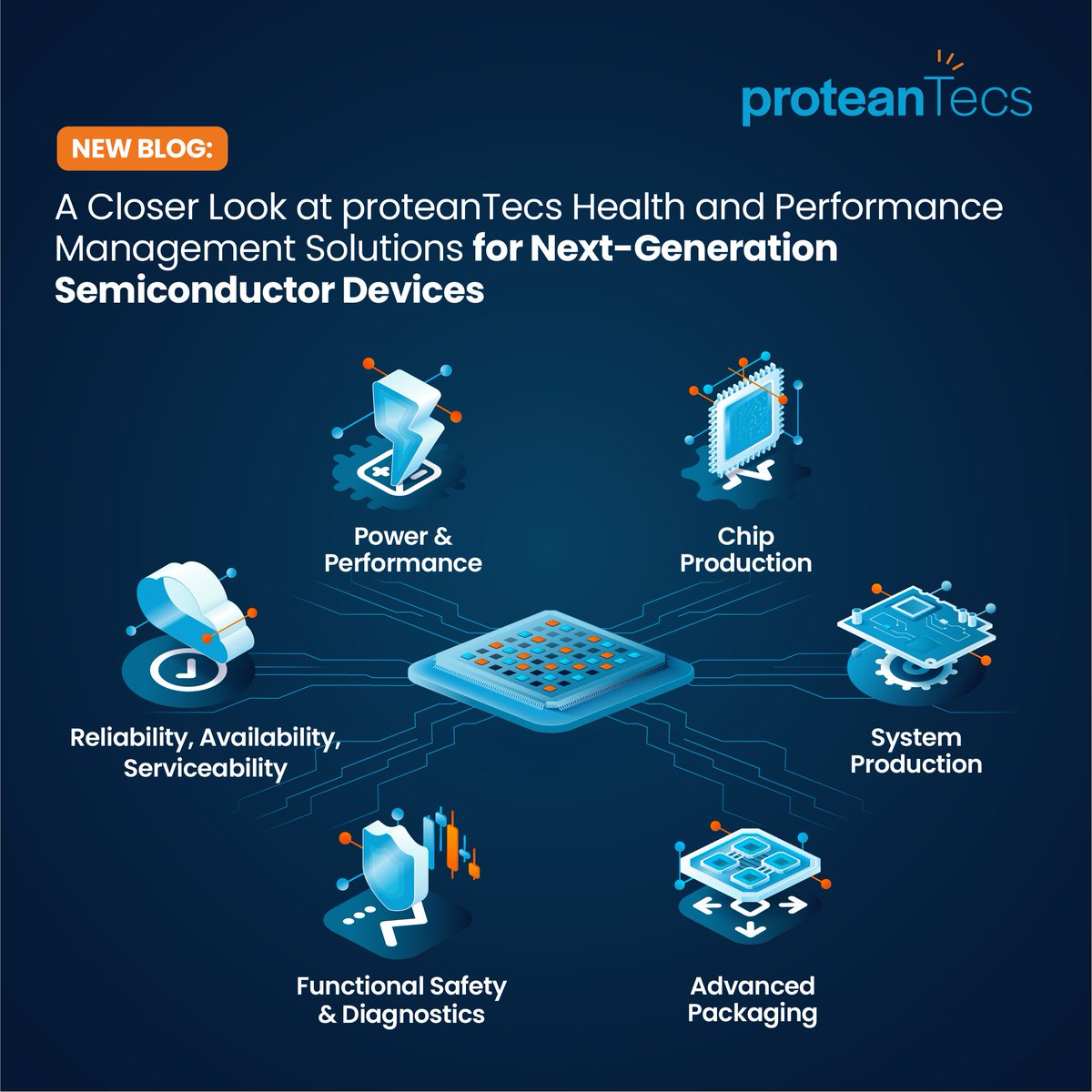 proteanTecs

NEW BLOG:

A Closer Look at proteanTecs Health and Performance Management Solutions for Next-Generation Semiconductor Devices

Power & Performance

Chip Production

Reliability, Availability, Serviceability

System Production

Functional Safety & Diagnostics

Advanced Packaging